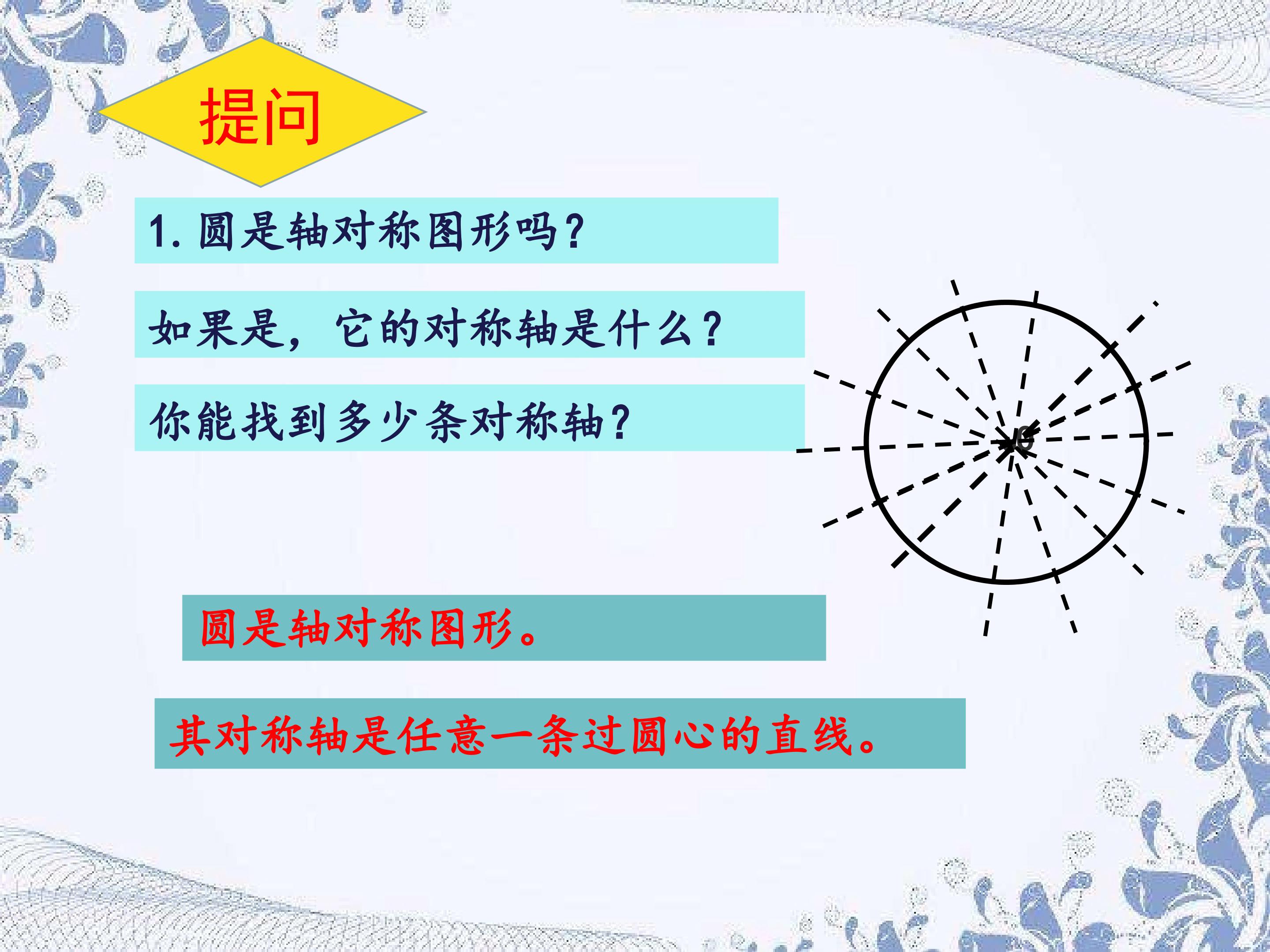 提问

1. 圆是轴对称图形吗？

如果是，它的对称轴是什么？

你能找到多少条对称轴？

O

圆是轴对称图形。

其对称轴是任意一条过圆心的直线。